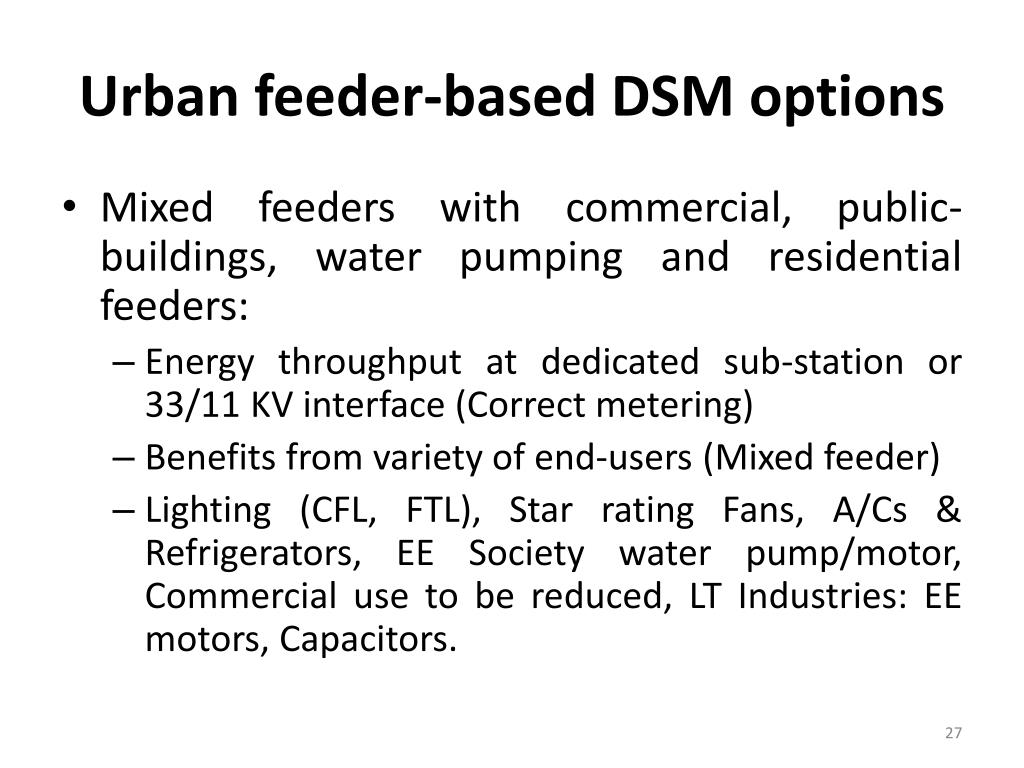 Urban feeder-based DSM options

• Mixed feeders with commercial, public-buildings, water pumping and residential feeders:
– Energy throughput at dedicated sub-station or 33/11 KV interface (Correct metering)
– Benefits from variety of end-users (Mixed feeder)
– Lighting (CFL, FTL), Star rating Fans, A/Cs & Refrigerators, EE Society water pump/motor, Commercial use to be reduced, LT Industries: EE motors, Capacitors.

27